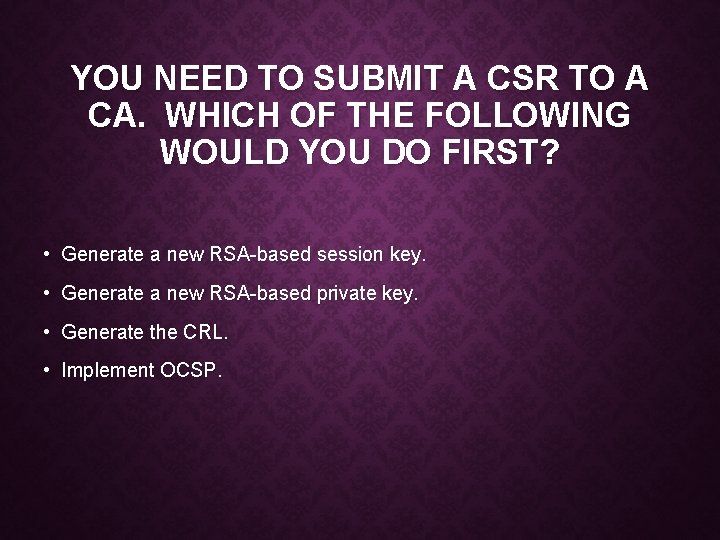 YOU NEED TO SUBMIT A CSR TO A CA. WHICH OF THE FOLLOWING WOULD YOU DO FIRST?

• Generate a new RSA-based session key.
• Generate a new RSA-based private key.
• Generate the CRL.
• Implement OCSP.